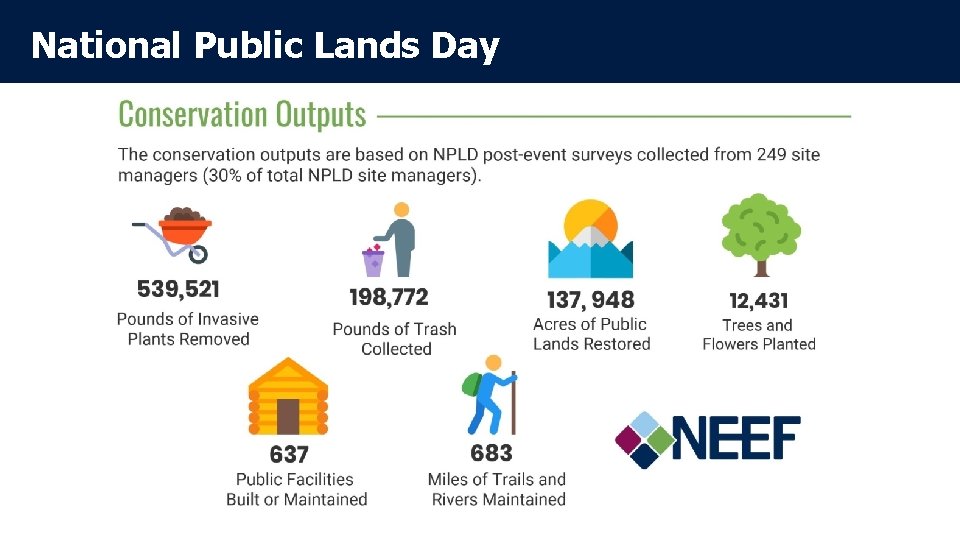 National Public Lands Day

Conservation Outputs

The conservation outputs are based on NPLD post-event surveys collected from 249 site managers (30% of total NPLD site managers).

539,521
Pounds of Invasive Plants Removed

198,772
Pounds of Trash Collected

137, 948
Acres of Public Lands Restored

12,431
Trees and Flowers Planted

637
Public Facilities Built or Maintained

683
Miles of Trails and Rivers Maintained

NEEF